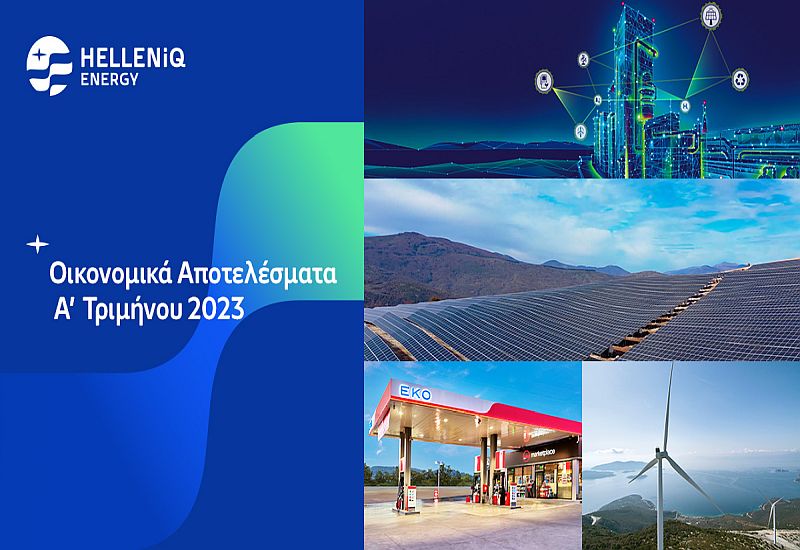 HELLENiQ ENERGY

Οικονομικά Αποτελέσματα Α' Τριμήνου 2023

EKO

marketplace